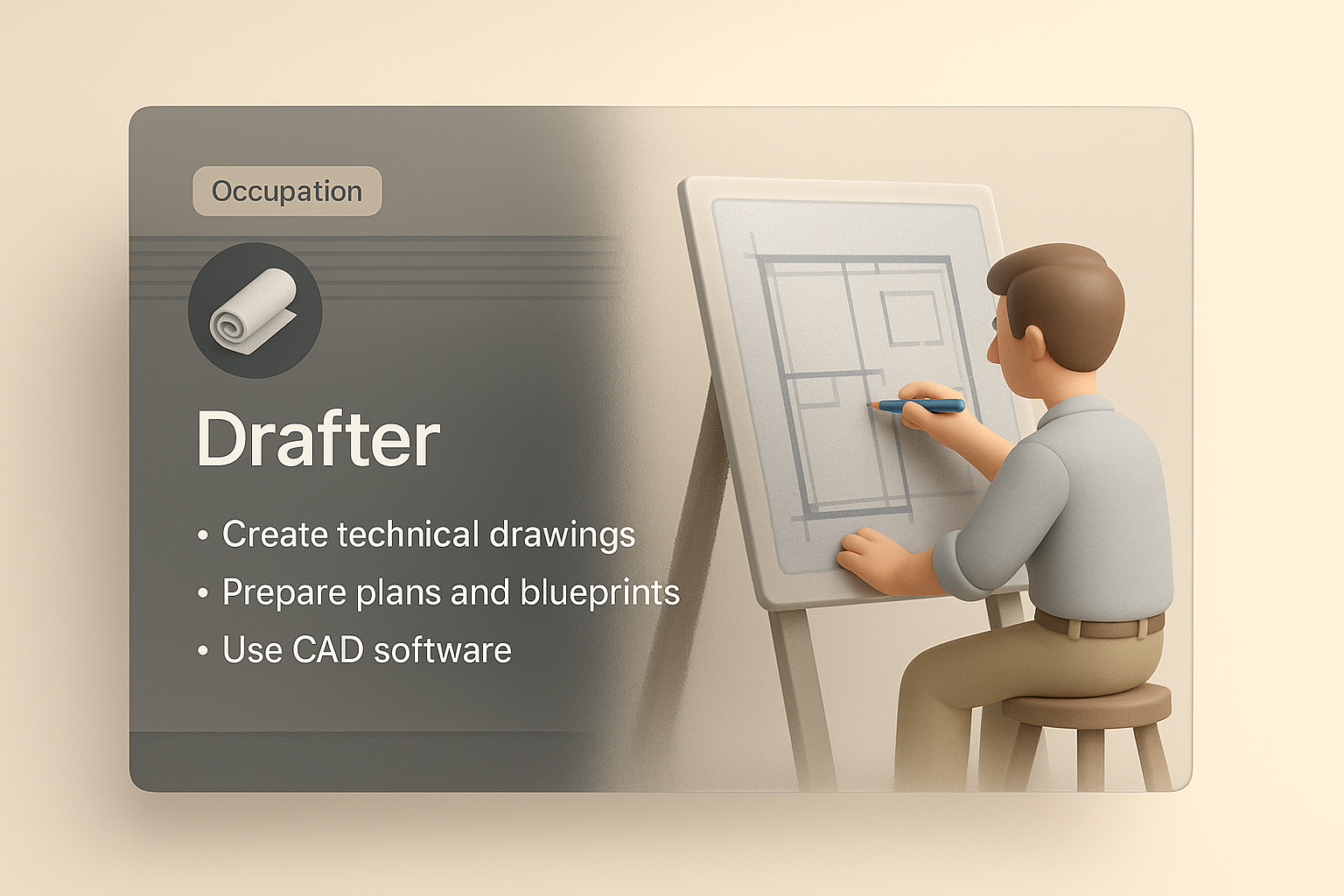 Occupation

Drafter

• Create technical drawings
• Prepare plans and blueprints
• Use CAD software